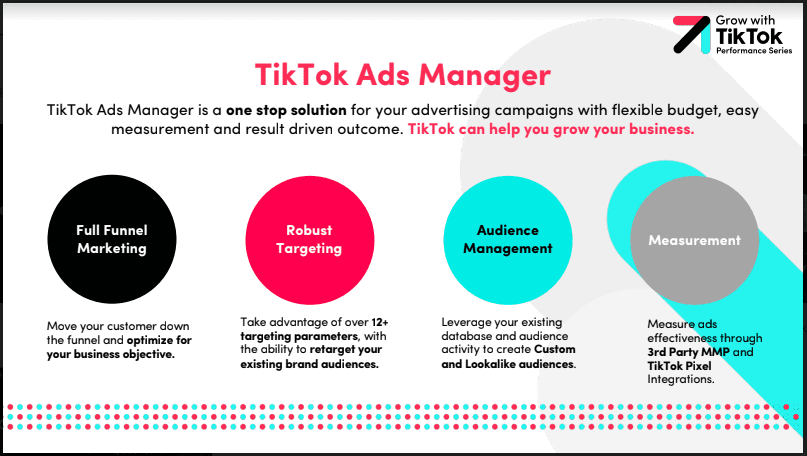 Grow with TikTok Performance Series

TikTok Ads Manager

TikTok Ads Manager is a one stop solution for your advertising campaigns with flexible budget, easy measurement and result driven outcome. TikTok can help you grow your business.

Full Funnel Marketing

Move your customer down the funnel and optimize for your business objective.

Robust Targeting

Take advantage of over 12+ targeting parameters, with the ability to retarget your existing brand audiences.

Audience Management

Leverage your existing database and audience activity to create Custom and Lookalike audiences.

Measurement

Measure ads effectiveness through 3rd Party MMP and TikTok Pixel Integrations.